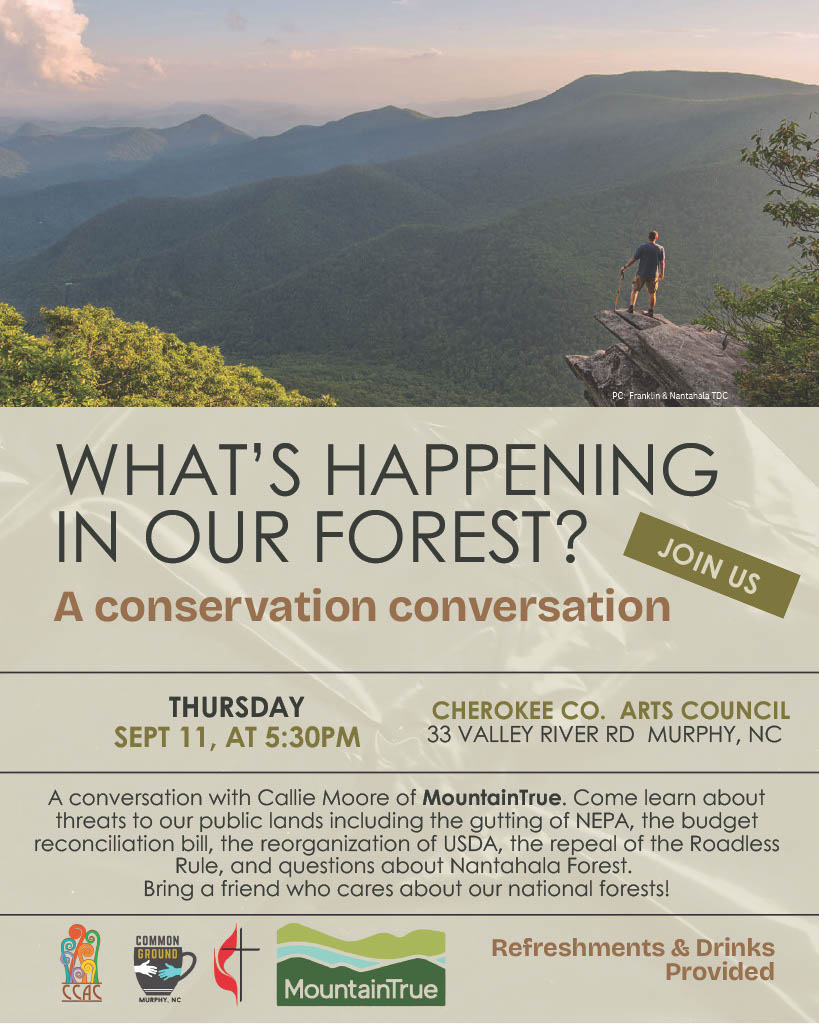 PC: Franklin & Nantahala TDC

WHAT'S HAPPENING IN OUR FOREST?

JOIN US

A conservation conversation

THURSDAY
SEPT 11, AT 5:30PM

CHEROKEE CO. ARTS COUNCIL
33 VALLEY RIVER RD MURPHY, NC

A conversation with Callie Moore of MountainTrue. Come learn about threats to our public lands including the gutting of NEPA, the budget reconciliation bill, the reorganization of USDA, the repeal of the Roadless Rule, and questions about Nantahala Forest.
Bring a friend who cares about our national forests!

CCAC

COMMON GROUND MURPHY, NC

MountainTrue

Refreshments & Drinks Provided